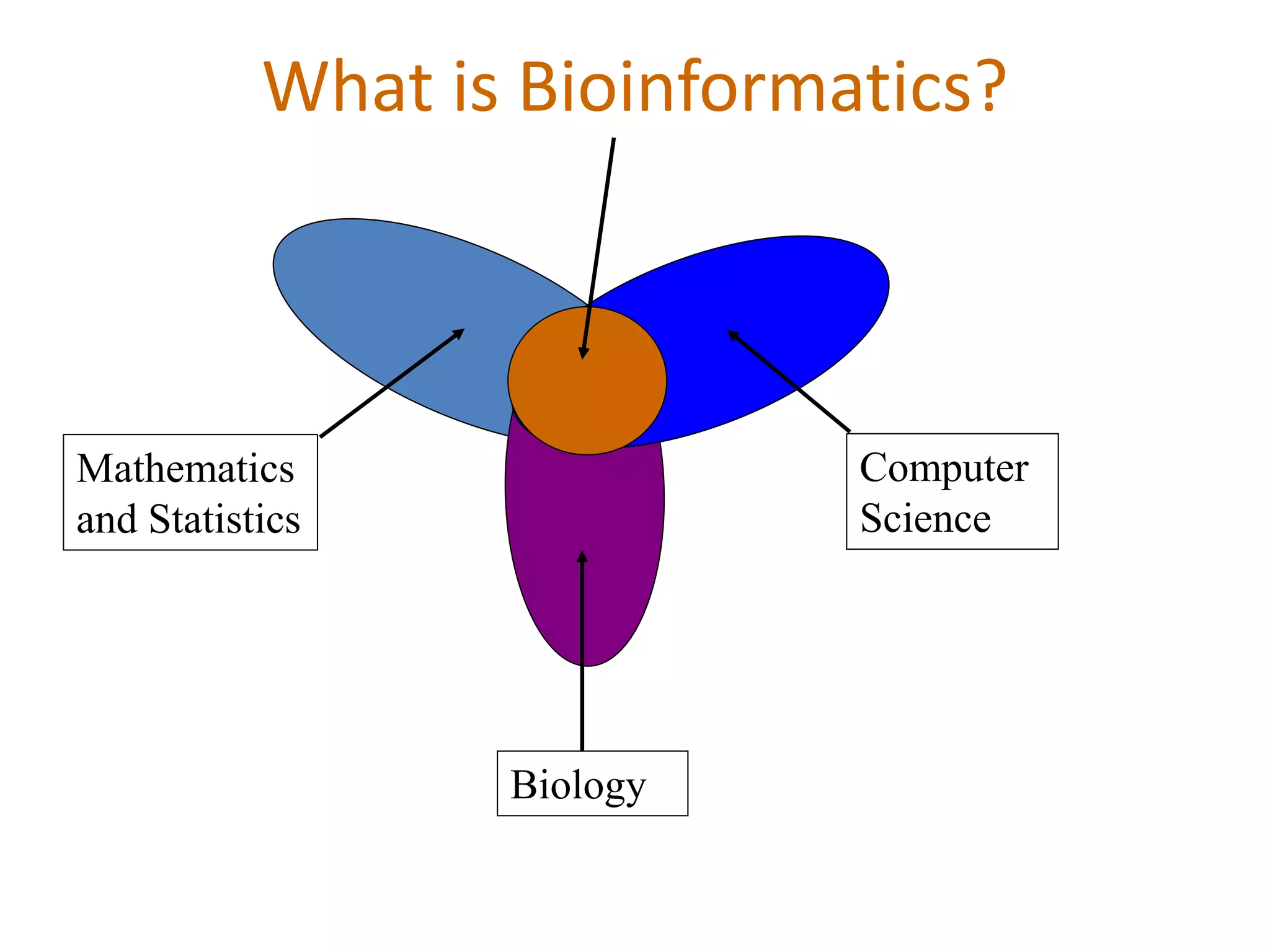 What is Bioinformatics?

Mathematics and Statistics

Computer Science

Biology